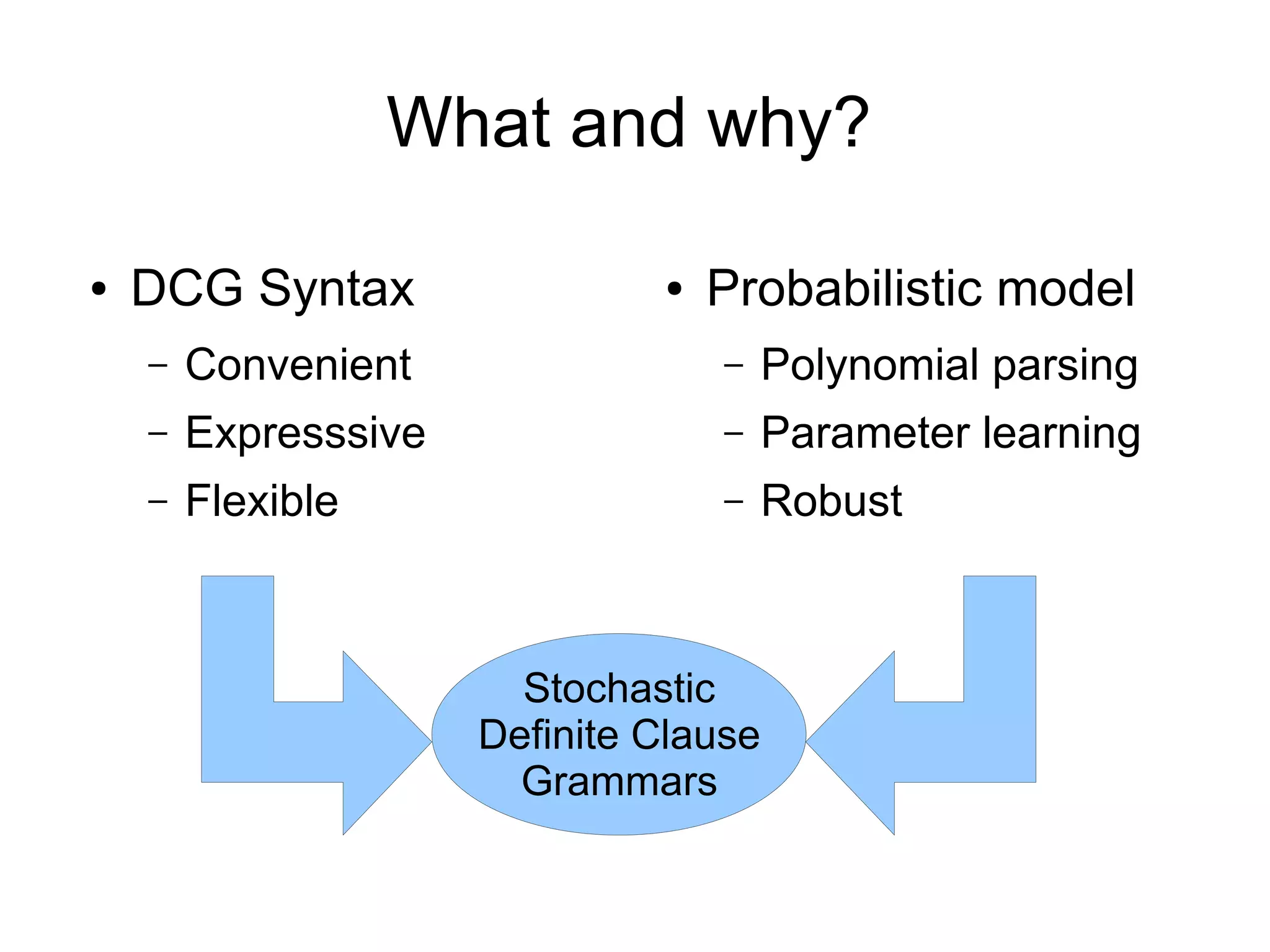 What and why?

• DCG Syntax
– Convenient
– Expresssive
– Flexible

• Probabilistic model
– Polynomial parsing
– Parameter learning
– Robust

Stochastic Definite Clause Grammars